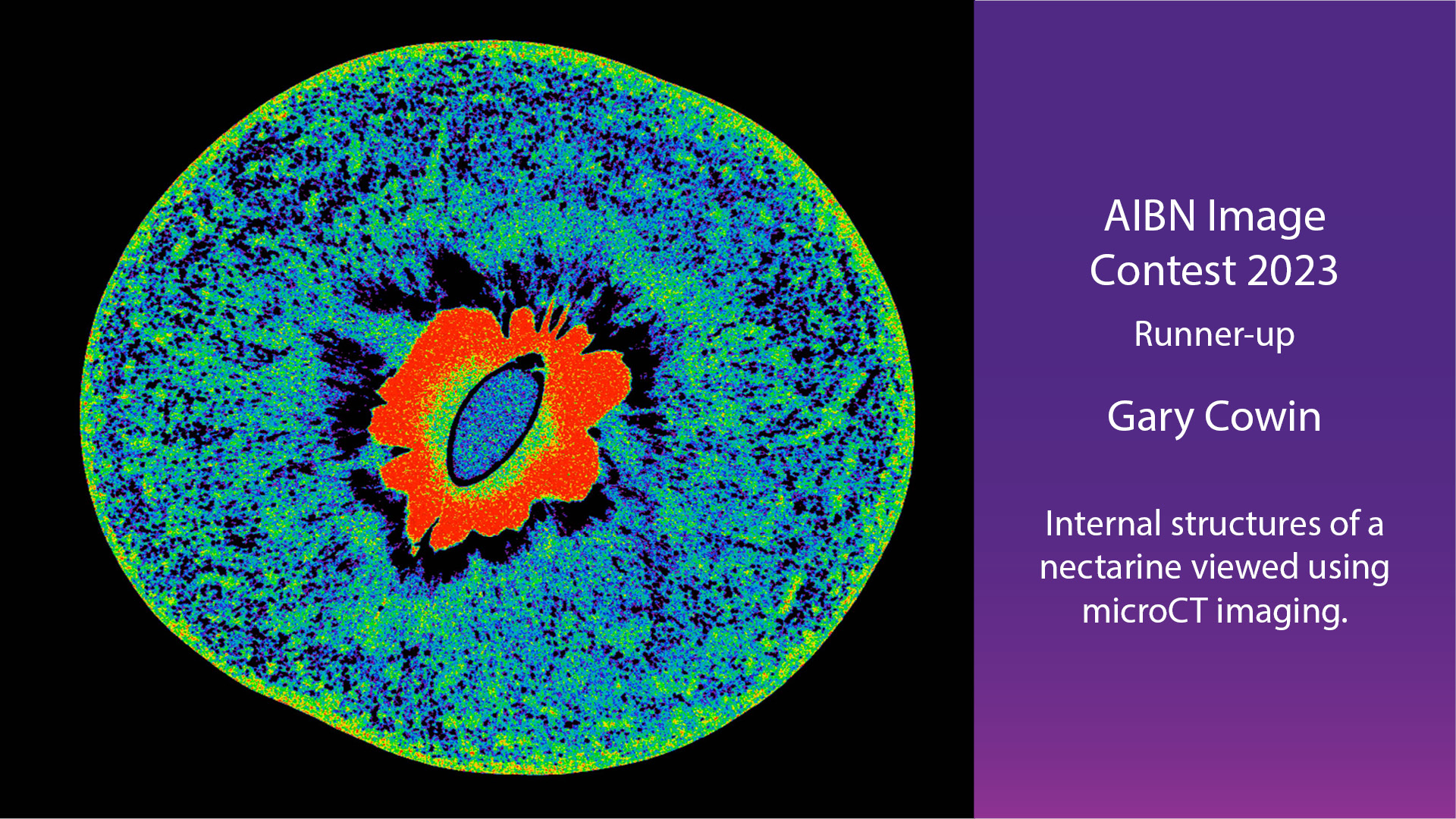 AIBN Image Contest 2023

Runner-up

Gary Cowin

Internal structures of a nectarine viewed using microCT imaging.